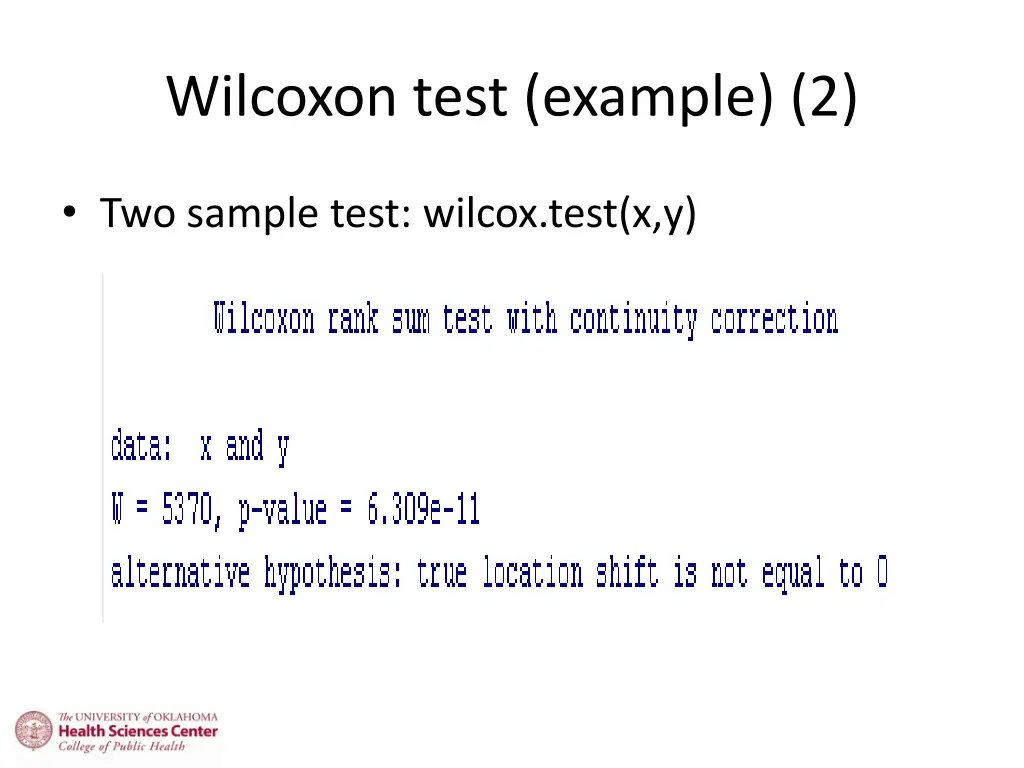 Wilcoxon test (example) (2)

• Two sample test: wilcox.test(x,y)

Wilcoxon rank sum test with continuity correction

data:  x and y
W = 5370, p-value = 6.309e-11
alternative hypothesis: true location shift is not equal to 0

The UNIVERSITY of OKLAHOMA
Health Sciences Center
College of Public Health